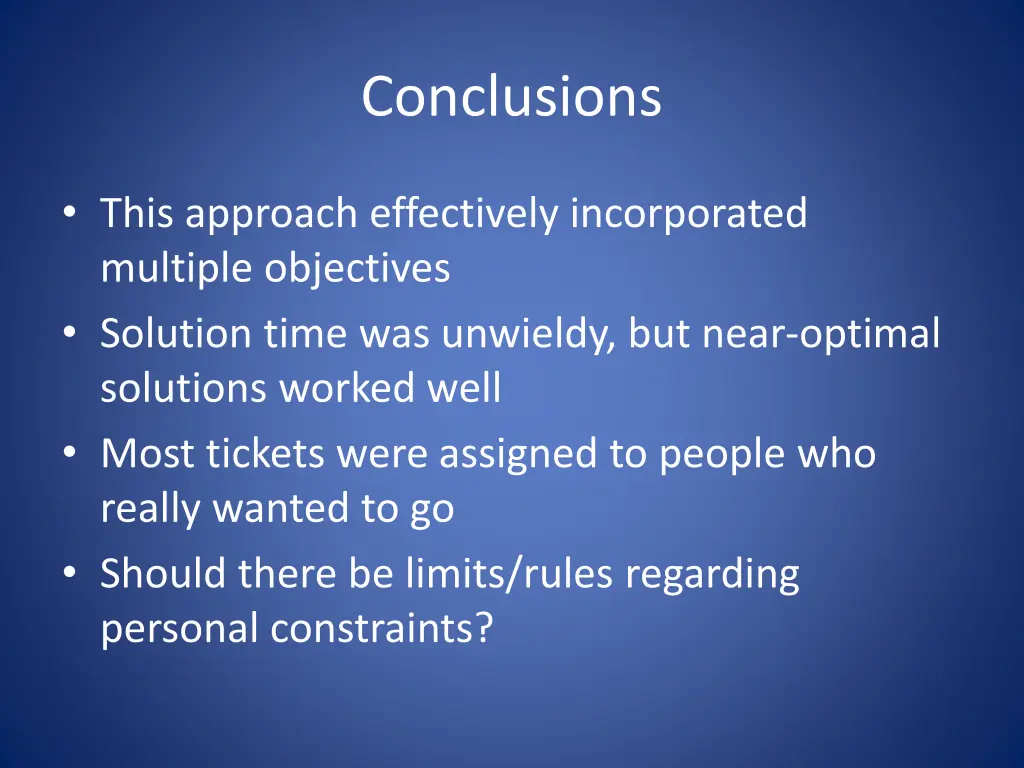 Conclusions

• This approach effectively incorporated multiple objectives
• Solution time was unwieldy, but near-optimal solutions worked well
• Most tickets were assigned to people who really wanted to go
• Should there be limits/rules regarding personal constraints?